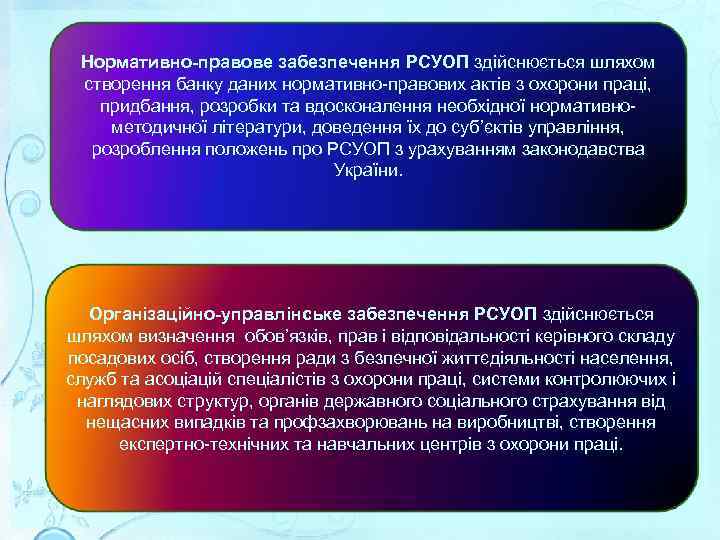 Нормативно-правове забезпечення РСУОП здійснюється шляхом створення банку даних нормативно-правових актів з охорони праці, придбання, розробки та вдосконалення необхідної нормативно-методичної літератури, доведення їх до суб'єктів управління, розроблення положень про РСУОП з урахуванням законодавства України.

Організаційно-управлінське забезпечення РСУОП здійснюється шляхом визначення обов'язків, прав і відповідальності керівного складу посадових осіб, створення ради з безпечної життєдіяльності населення, служб та асоціацій спеціалістів з охорони праці, системи контролюючих і наглядових структур, органів державного соціального страхування від нещасних випадків та профзахворювань на виробництві, створення експертно-технічних та навчальних центрів з охорони праці.